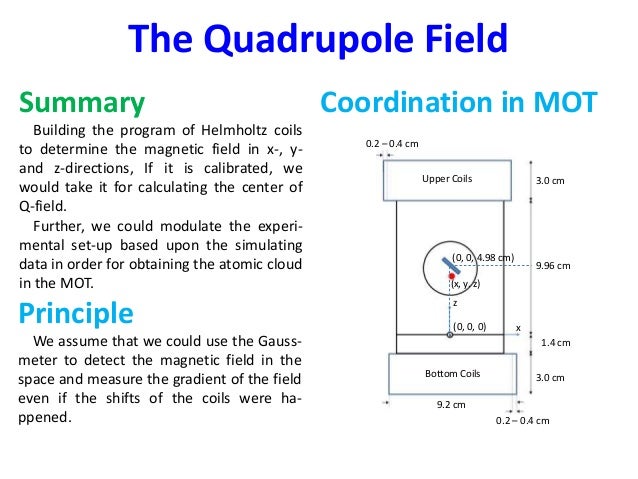 The Quadrupole Field

Summary

Building the program of Helmholtz coils to determine the magnetic field in x-, y- and z-directions, If it is calibrated, we would take it for calculating the center of Q-field.

Further, we could modulate the experimental set-up based upon the simulating data in order for obtaining the atomic cloud in the MOT.

Principle

We assume that we could use the Gaussmeter to detect the magnetic field in the space and measure the gradient of the field even if the shifts of the coils were happened.

Coordination in MOT

0.2 – 0.4 cm

Upper Coils

3.0 cm

(0, 0, 4.98 cm)

9.96 cm

(x, y, z)

z

(0, 0, 0)

x

1.4 cm

Bottom Coils

3.0 cm

9.2 cm

0.2 – 0.4 cm